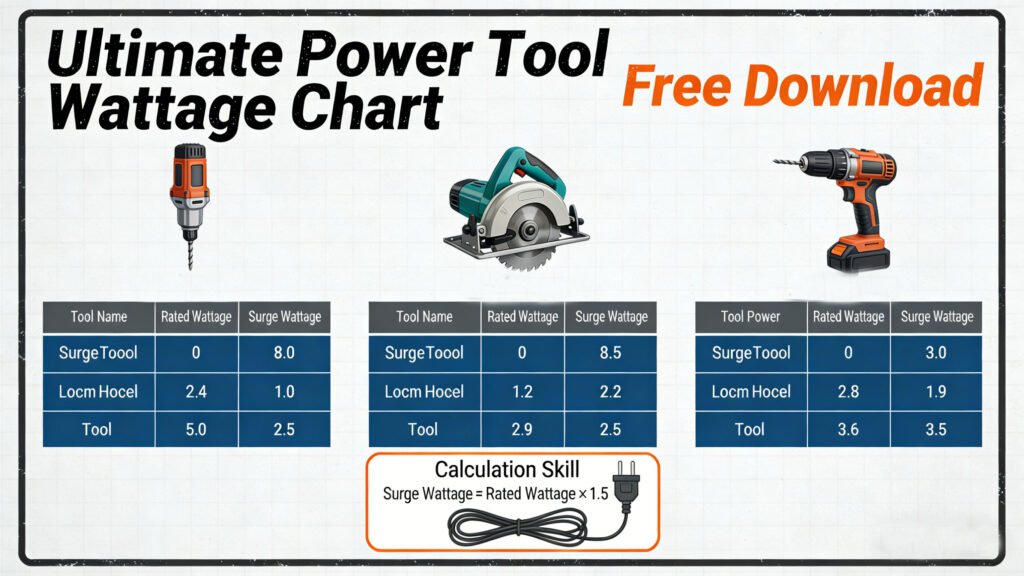 Ultimate Power Tool Wattage Chart

Free Download

| Tool Name | Rated Wattage | Surge Wattage |
|---|---|---|
| SurgeToool | 0 | 8.0 |
| Locm Hocel | 2.4 | 1.0 |
| Tool | 5.0 | 2.5 |

| Tool Name | Rated Wattage | Surge Wattage |
|---|---|---|
| SurgeToool | 0 | 8.5 |
| Locm Hocel | 1.2 | 2.2 |
| Tool | 2.9 | 2.5 |

| Tool Power | Rated Wattage | Surge Wattage |
|---|---|---|
| SurgeToool | 0 | 3.0 |
| Locm Hocel | 2.8 | 1.9 |
| Tool | 3.6 | 3.5 |

Calculation Skill
Surge Wattage = Rated Wattage × 1.5